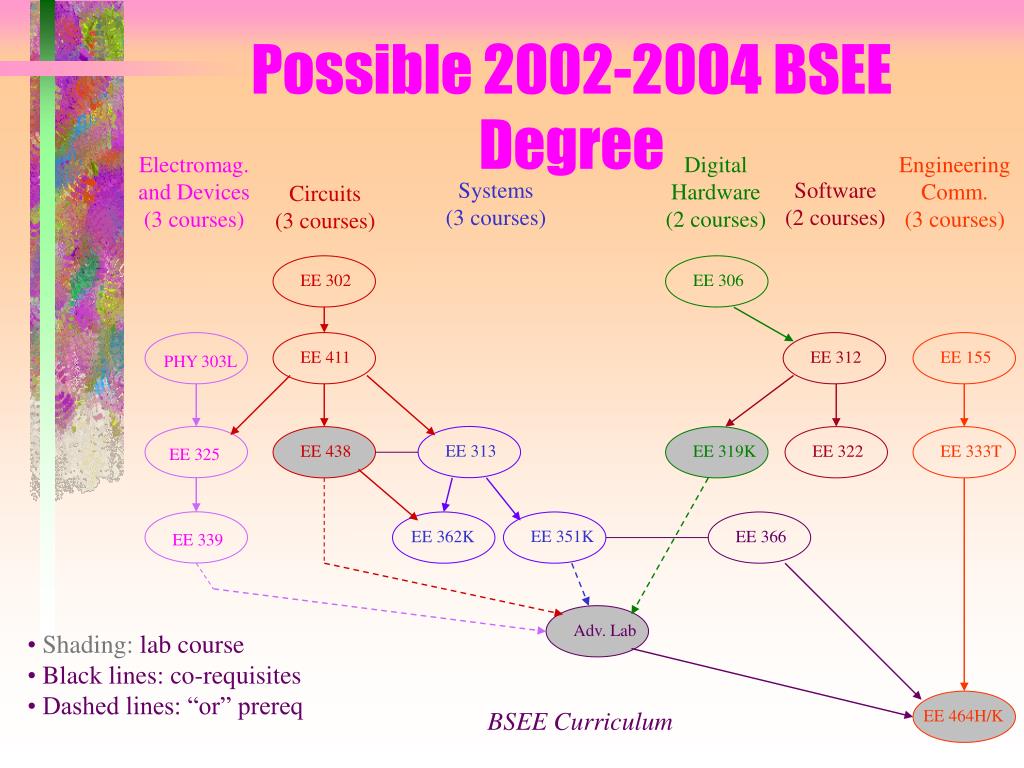 Possible 2002-2004 BSEE Degree

Electromag. and Devices (3 courses)

Circuits (3 courses)

Systems (3 courses)

Digital Hardware (2 courses)

Software (2 courses)

Engineering Comm. (3 courses)

EE 302

EE 306

PHY 303L

EE 411

EE 312

EE 155

EE 325

EE 438

EE 313

EE 319K

EE 322

EE 333T

EE 339

EE 362K

EE 351K

EE 366

Adv. Lab

EE 464H/K

• Shading: lab course
• Black lines: co-requisites
• Dashed lines: “or” prereq

BSEE Curriculum